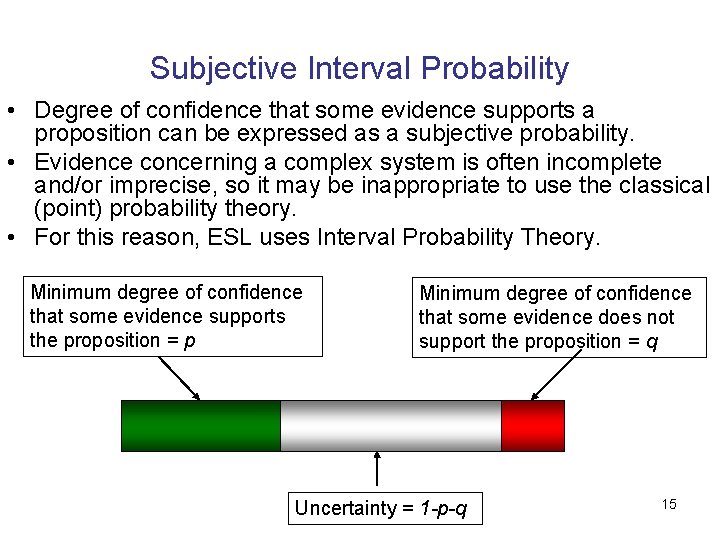 Subjective Interval Probability

• Degree of confidence that some evidence supports a proposition can be expressed as a subjective probability.

• Evidence concerning a complex system is often incomplete and/or imprecise, so it may be inappropriate to use the classical (point) probability theory.

• For this reason, ESL uses Interval Probability Theory.

Minimum degree of confidence that some evidence supports the proposition = $p$

Minimum degree of confidence that some evidence does not support the proposition = $q$

Uncertainty = $1-p-q$

15